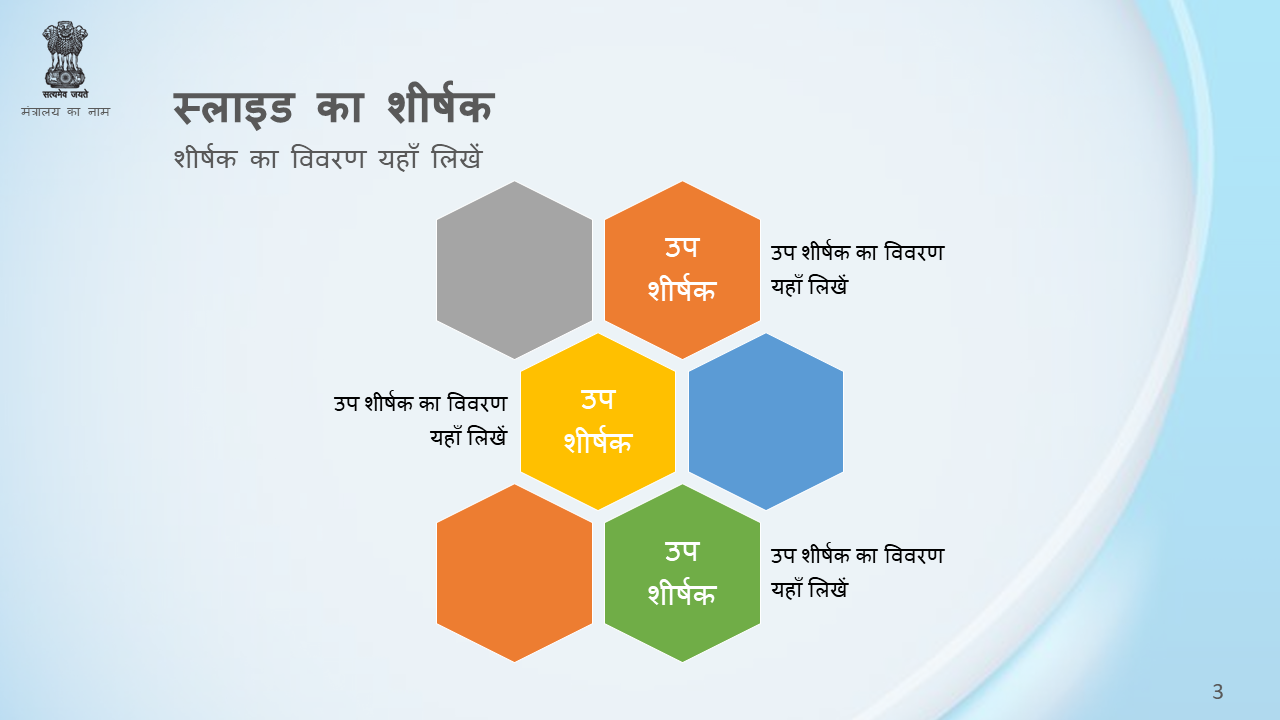 सत्यमेव जयते
मंत्रालय का नाम

स्लाइड का शीर्षक
शीर्षक का विवरण यहाँ लिखें

उप शीर्षक

उप शीर्षक का विवरण यहाँ लिखें

उप शीर्षक का विवरण यहाँ लिखें

उप शीर्षक

उप शीर्षक

उप शीर्षक का विवरण यहाँ लिखें

3